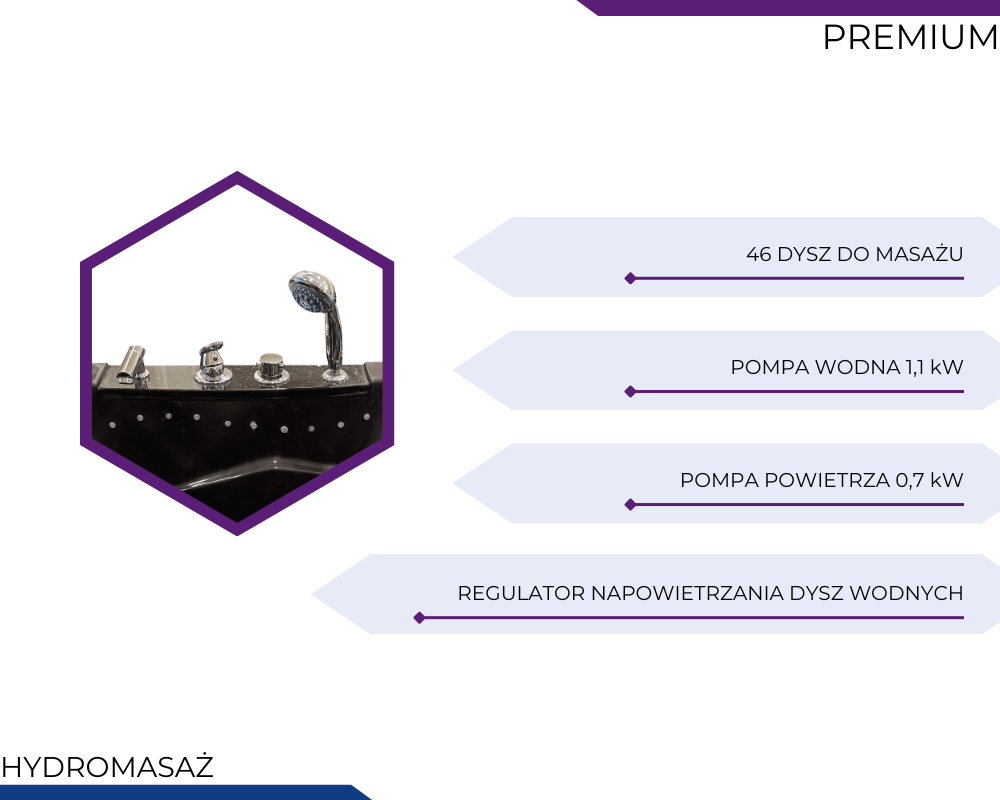 PREMIUM

46 DYSZ DO MASAŻU

POMPA WODNA 1,1 kW

POMPA POWIETRZA 0,7 kW

REGULATOR NAPOWIETRZANIA DYSZ WODNYCH

HYDROMASAŻ